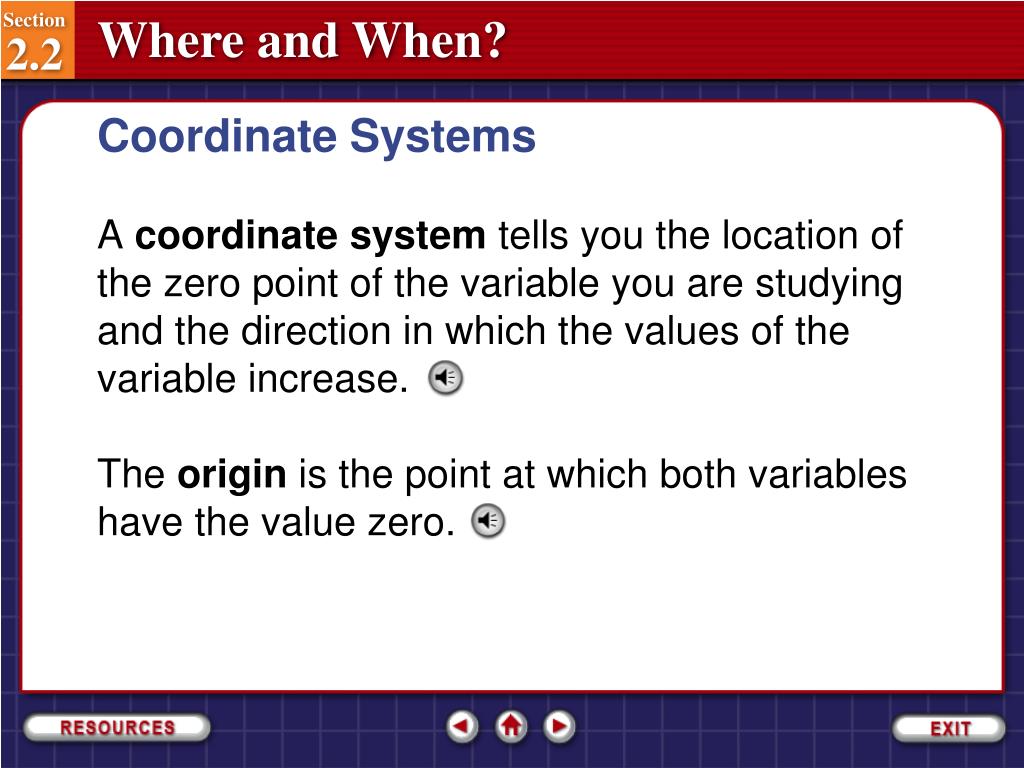 Section
2.2
Where and When?

Coordinate Systems

A coordinate system tells you the location of the zero point of the variable you are studying and the direction in which the values of the variable increase.

The origin is the point at which both variables have the value zero.

RESOURCES

EXIT